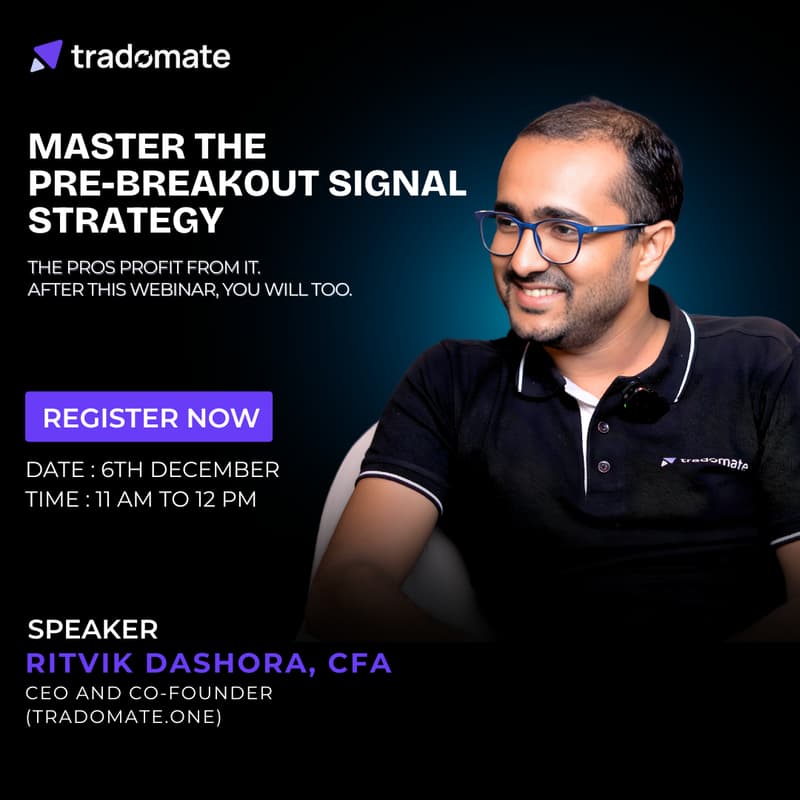 tradomate

MASTER THE PRE-BREAKOUT SIGNAL STRATEGY

THE PROS PROFIT FROM IT.
AFTER THIS WEBINAR, YOU WILL TOO.

REGISTER NOW

DATE : 6TH DECEMBER
TIME : 11 AM TO 12 PM

tradomate

SPEAKER
RITVIK DASHORA, CFA
CEO AND CO-FOUNDER
(TRADOMATE.ONE)